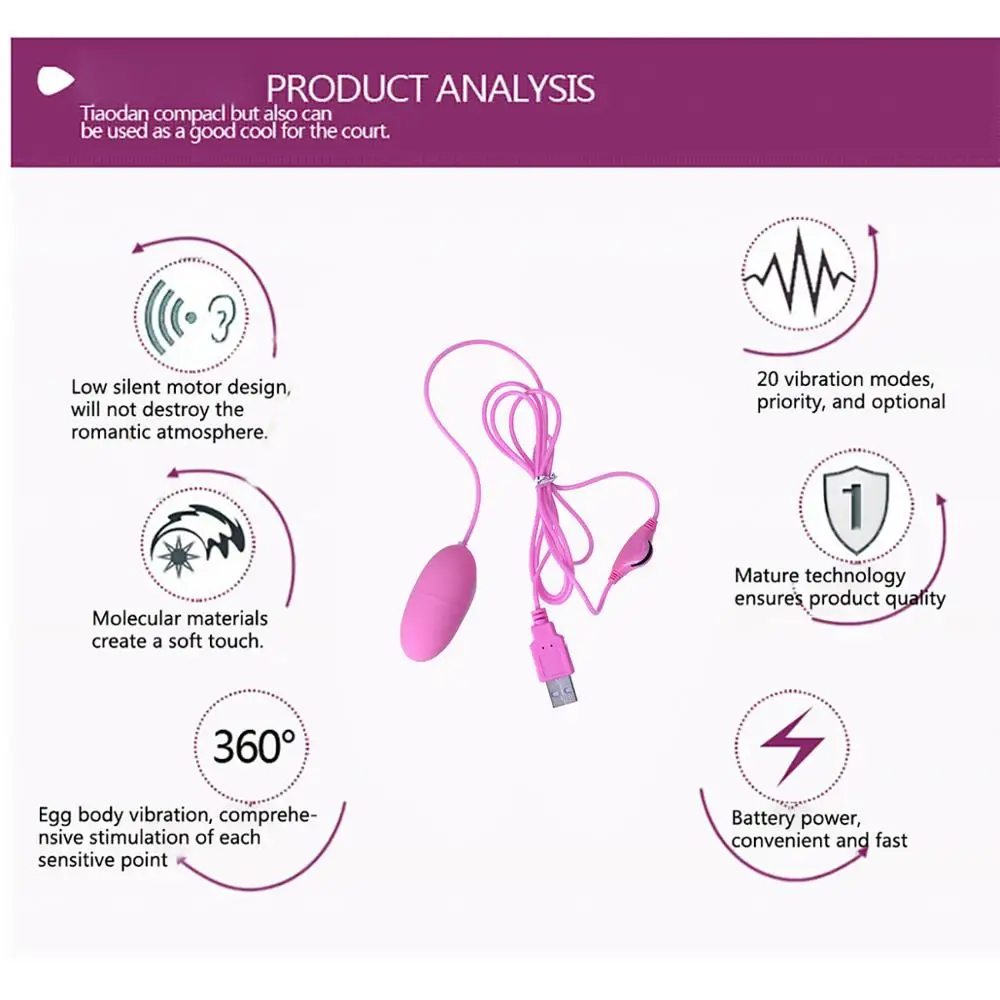 PRODUCT ANALYSIS
Tiaodan compacl but also can be used as a good cool for the court.

Low silent motor design, will not destroy the romantic atmosphere.

Molecular materials create a soft touch.

360°

Egg body vibration, comprehensive stimulation of each sensitive point

20 vibration modes, priority, and optional

1

Mature technology ensures product quality

Battery power, convenient and fast